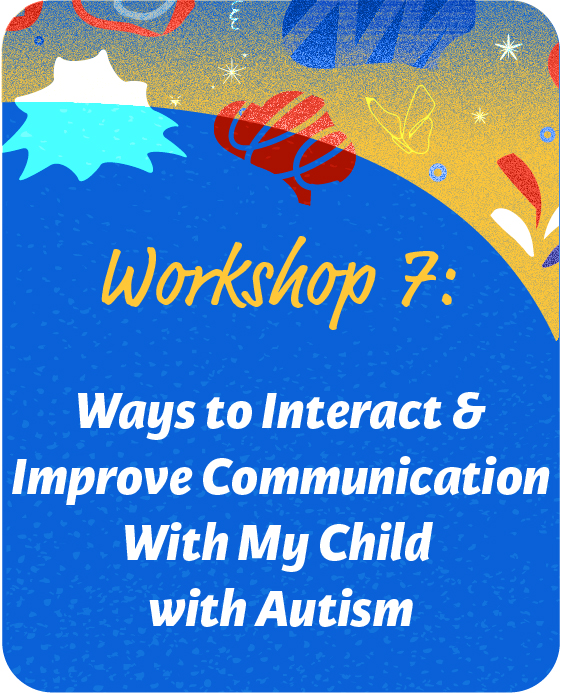 Workshop 7:

Ways to Interact & Improve Communication With My Child with Autism